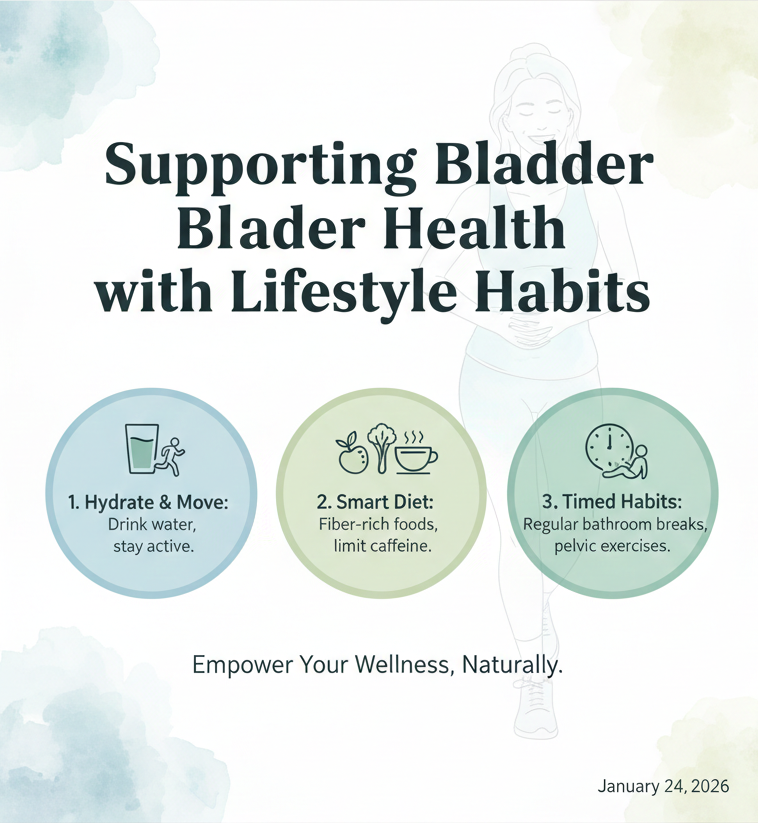 Supporting Bladder Blader Health with Lifestyle Habits

1. Hydrate & Move:
Drink water, stay active.

2. Smart Diet:
Fiber-rich foods, limit caffeine.

3. Timed Habits:
Regular bathroom breaks, pelvic exercises.

Empower Your Wellness, Naturally.

January 24, 2026